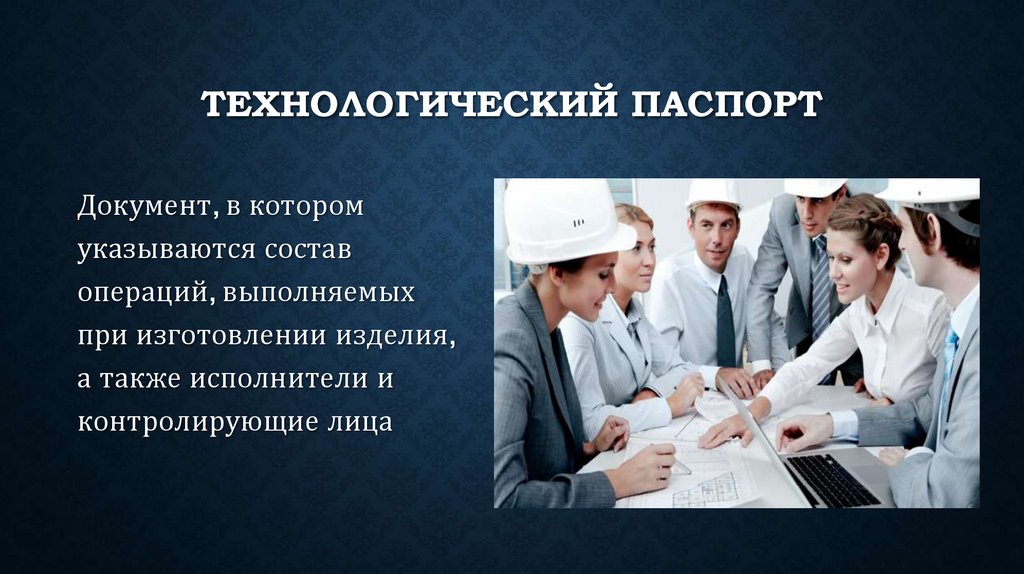 ТЕХНОЛОГИЧЕСКИЙ ПАСПОРТ

Документ, в котором указываются состав операций, выполняемых при изготовлении изделия, а также исполнители и контролирующие лица